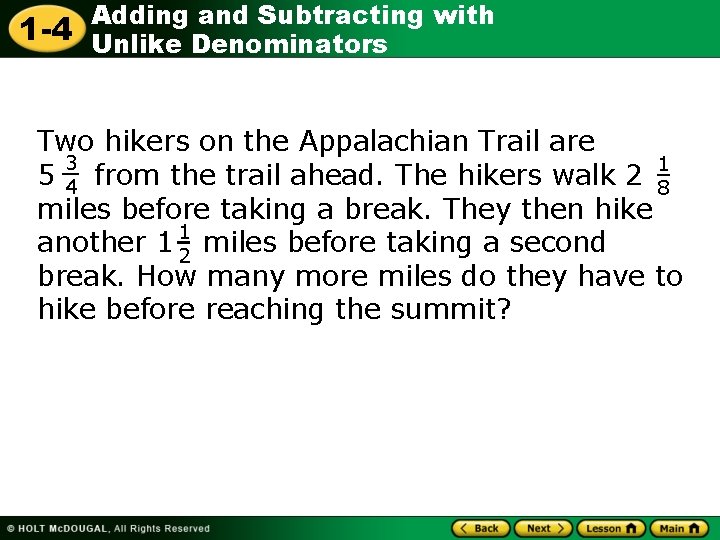 1-4 Adding and Subtracting with Unlike Denominators

Two hikers on the Appalachian Trail are $5\frac{3}{4}$ from the trail ahead. The hikers walk $2\frac{1}{8}$ miles before taking a break. They then hike another $1\frac{1}{2}$ miles before taking a second break. How many more miles do they have to hike before reaching the summit?

© HOLT McDOUGAL, All Rights Reserved

Back Next Lesson Main